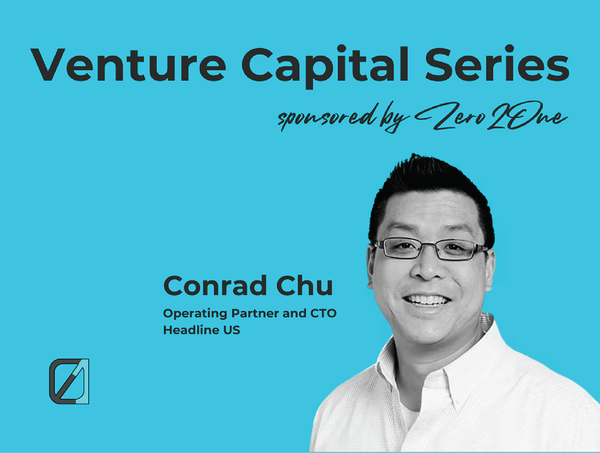 Venture Capital Series

sponsored by Zero2One

Conrad Chu

Operating Partner and CTO
Headline US